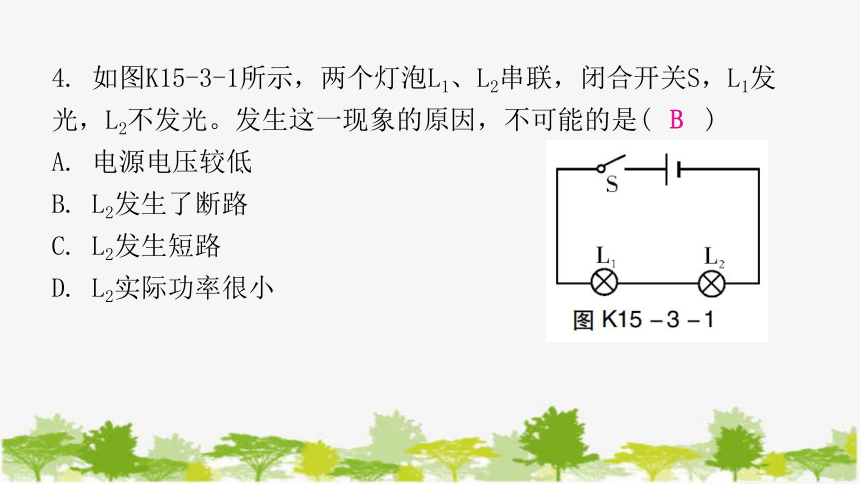 4. 如图K15-3-1所示，两个灯泡$L_1$、$L_2$串联，闭合开关S，$L_1$发光，$L_2$不发光。发生这一现象的原因，不可能的是（ B ）

A. 电源电压较低

B. $L_2$发生了断路

C. $L_2$发生短路

D. $L_2$实际功率很小

S

$L_1$

$L_2$

图 K15－3－1